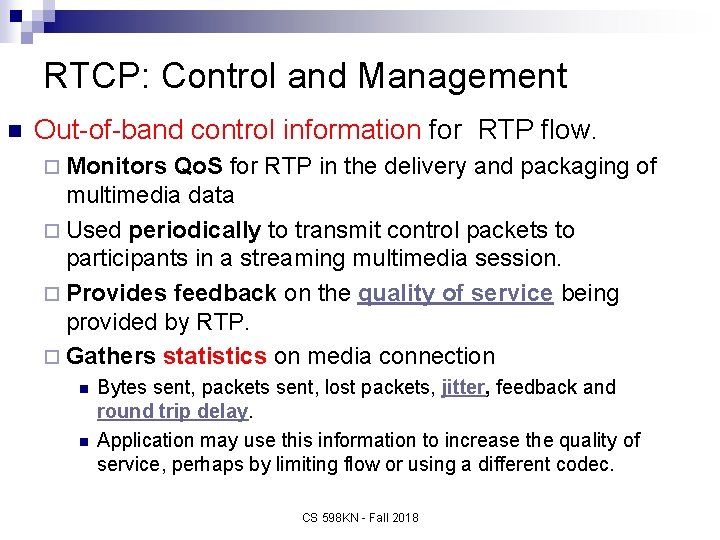 RTCP: Control and Management

Out-of-band control information for RTP flow.

Monitors QoS for RTP in the delivery and packaging of multimedia data

Used periodically to transmit control packets to participants in a streaming multimedia session.

Provides feedback on the quality of service being provided by RTP.

Gathers statistics on media connection

Bytes sent, packets sent, lost packets, jitter, feedback and round trip delay.

Application may use this information to increase the quality of service, perhaps by limiting flow or using a different codec.

CS 598KN - Fall 2018